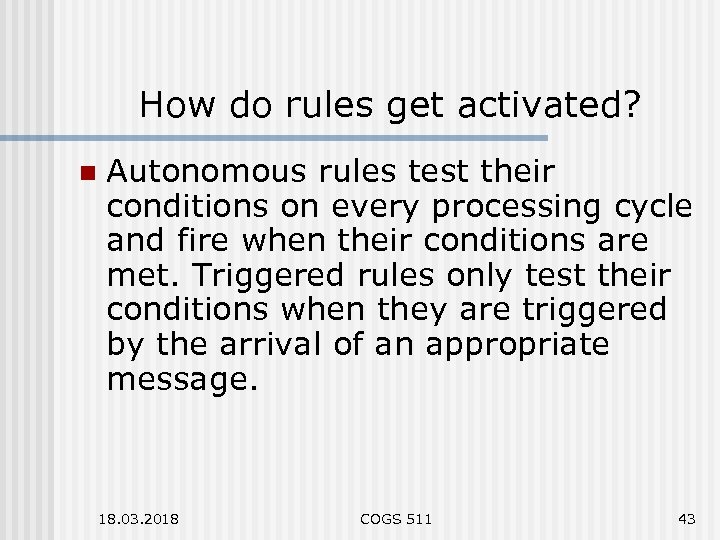 How do rules get activated?

Autonomous rules test their conditions on every processing cycle and fire when their conditions are met. Triggered rules only test their conditions when they are triggered by the arrival of an appropriate message.

18.03.2018

COGS 511

43